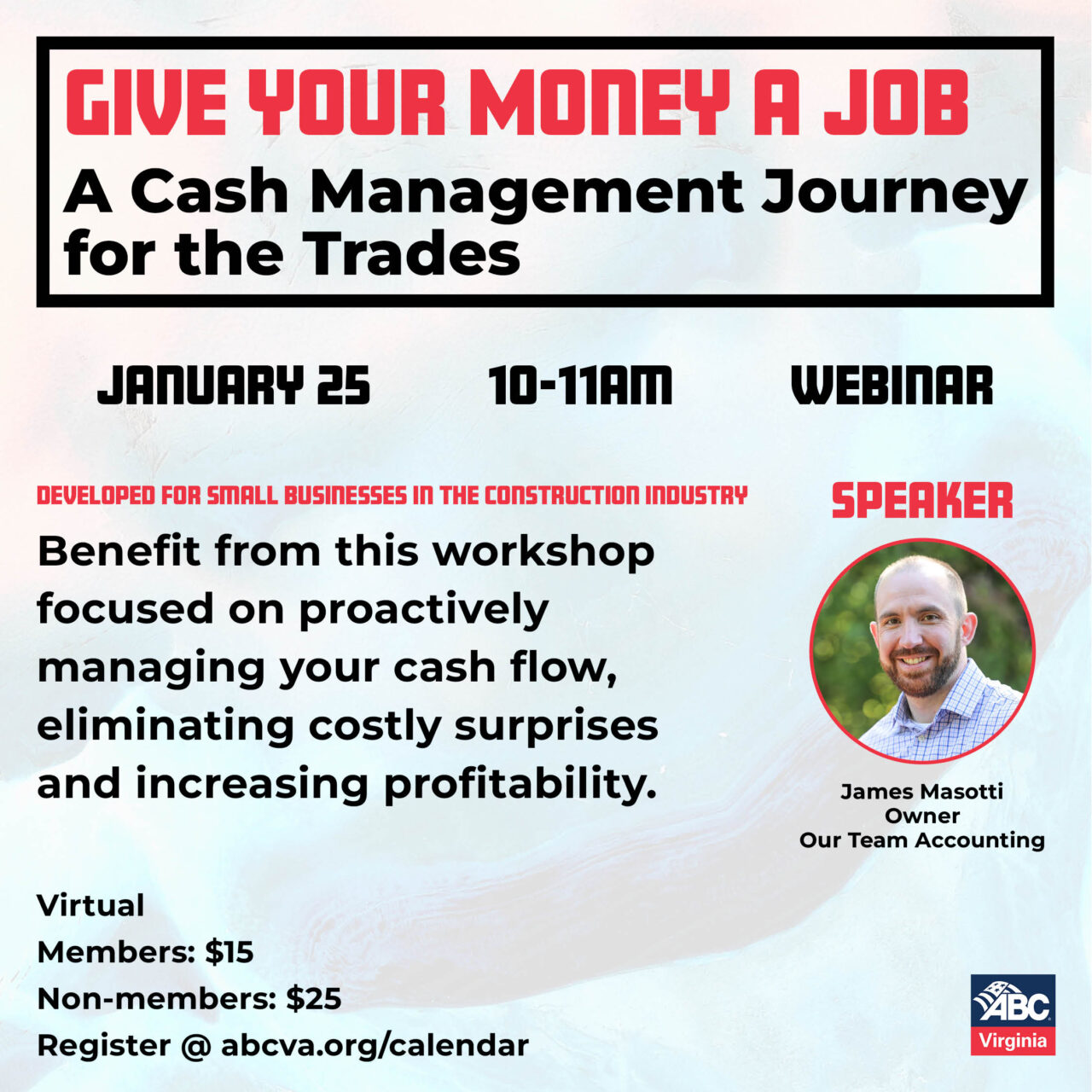 GIVE YOUR MONEY A JOB
A Cash Management Journey for the Trades

JANUARY 25
10-11AM
WEBINAR

DEVELOPED FOR SMALL BUSINESSES IN THE CONSTRUCTION INDUSTRY

Benefit from this workshop focused on proactively managing your cash flow, eliminating costly surprises and increasing profitability.

SPEAKER

James Masotti
Owner
Our Team Accounting

Virtual
Members: $15
Non-members: $25
Register @ abcva.org/calendar

ABC
Virginia